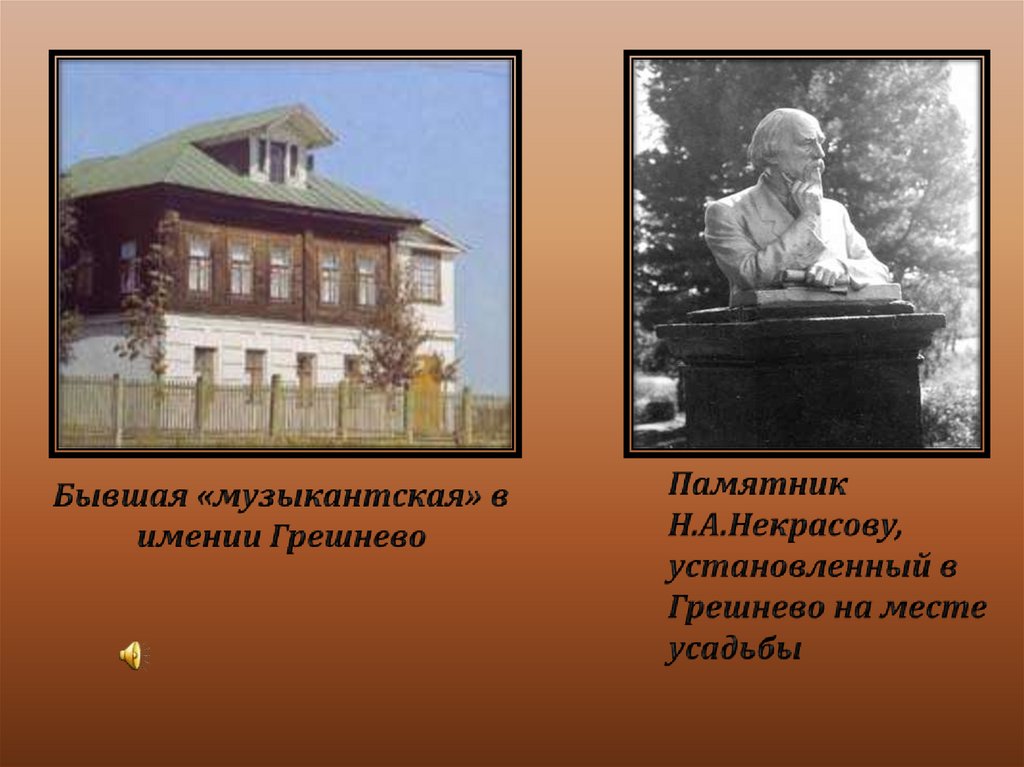 Бывшая «музыкантская» в имении Грешнево

Памятник Н.А.Некрасову, установленный в Грешнево на месте усадьбы